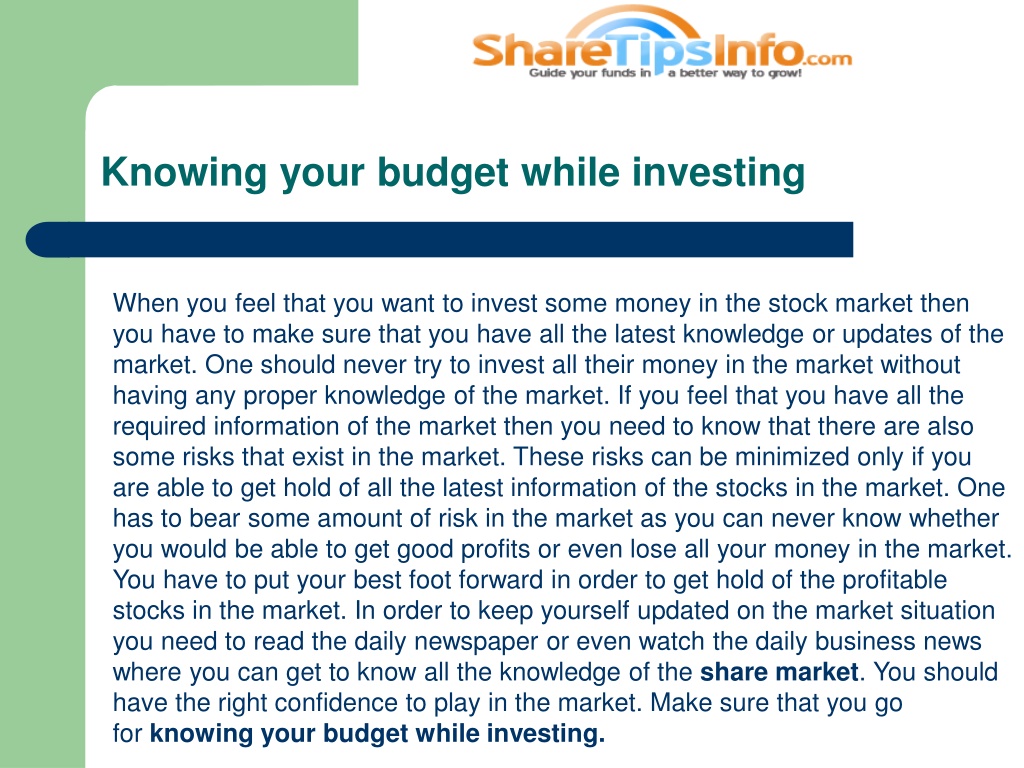 ShareTipsInfo.com
Guide your funds in a better way to grow!

Knowing your budget while investing

When you feel that you want to invest some money in the stock market then you have to make sure that you have all the latest knowledge or updates of the market. One should never try to invest all their money in the market without having any proper knowledge of the market. If you feel that you have all the required information of the market then you need to know that there are also some risks that exist in the market. These risks can be minimized only if you are able to get hold of all the latest information of the stocks in the market. One has to bear some amount of risk in the market as you can never know whether you would be able to get good profits or even lose all your money in the market. You have to put your best foot forward in order to get hold of the profitable stocks in the market. In order to keep yourself updated on the market situation you need to read the daily newspaper or even watch the daily business news where you can get to know all the knowledge of the share market. You should have the right confidence to play in the market. Make sure that you go for knowing your budget while investing.